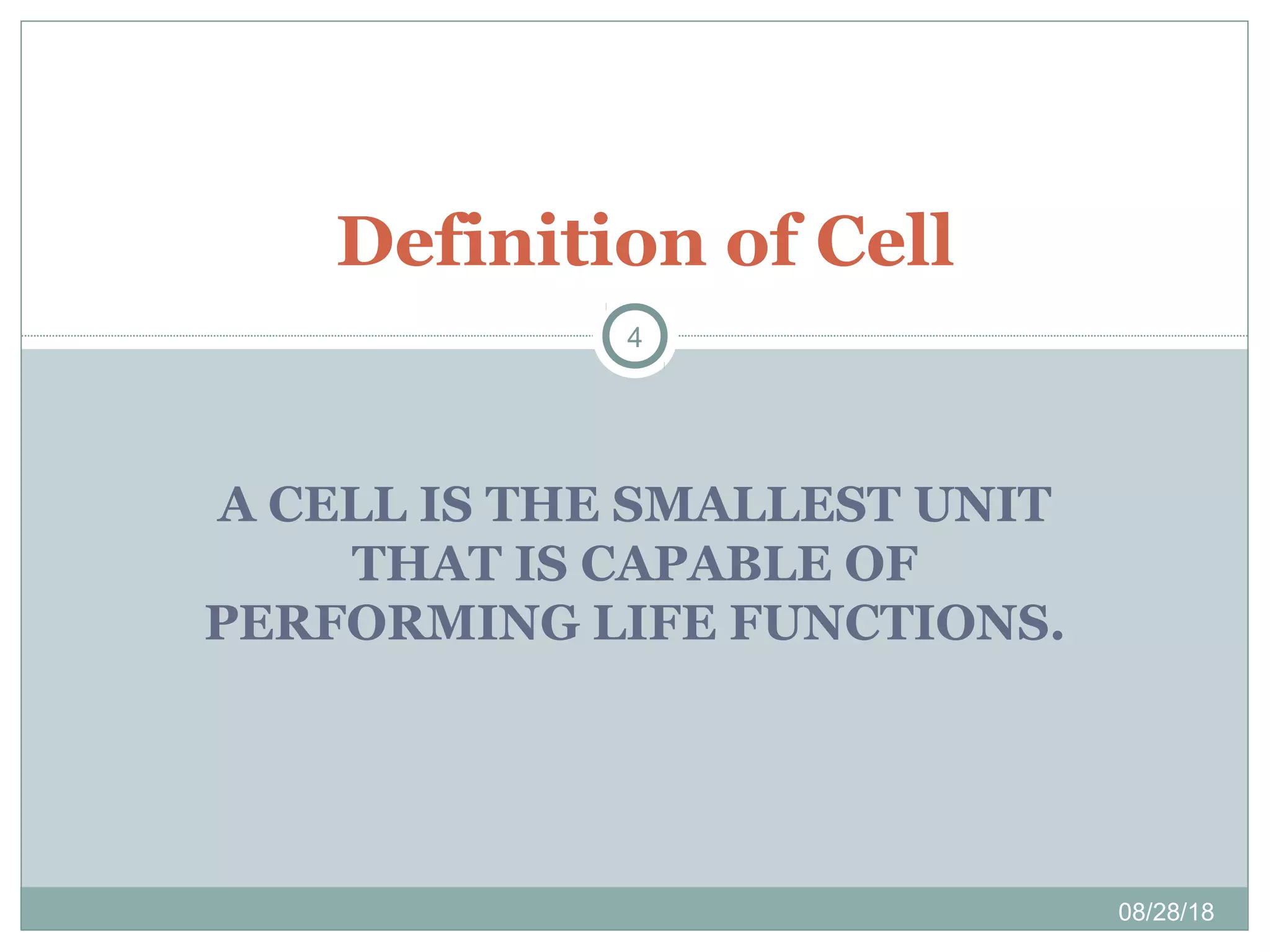 Definition of Cell

4

A CELL IS THE SMALLEST UNIT THAT IS CAPABLE OF PERFORMING LIFE FUNCTIONS.

08/28/18